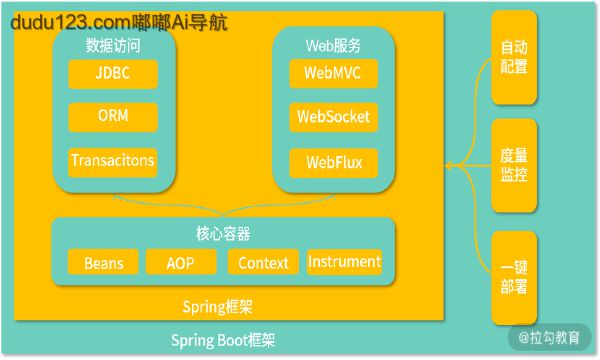 dudu123.com嘟嘟Ai导航

数据访问

JDBC

ORM

Transacitons

Web服务

WebMVC

WebSocket

WebFlux

核心容器

Beans

AOP

Context

Instrument

Spring框架

自动配置

度量监控

一键部署

Spring Boot框架

@拉勾教育